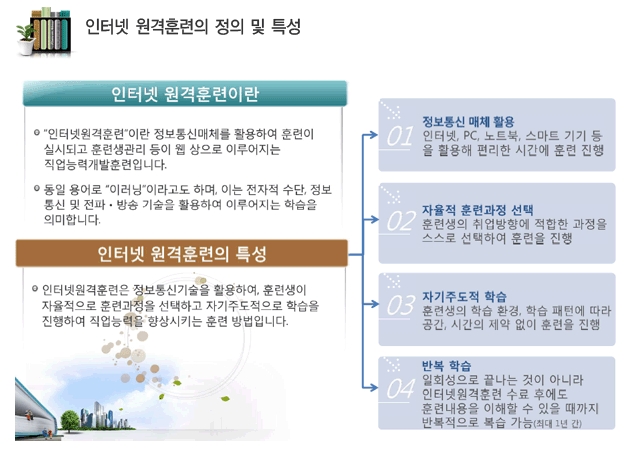 인터넷 원격훈련의 정의 및 특성

인터넷 원격훈련이란

"인터넷원격훈련"이란 정보통신매체를 활용하여 훈련이 실시되고 훈련생관리 등이 웹 상으로 이루어지는 직업능력개발훈련입니다.

동일 용어로 "이러닝"이라고도 하며, 이는 전자적 수단, 정보통신 및 전파 • 방송 기술을 활용하여 이루어지는 학습을 의미합니다.

인터넷 원격훈련의 특성

인터넷원격훈련은 정보통신기술을 활용하여, 훈련생이 자율적으로 훈련과정을 선택하고 자기주도적으로 학습을 진행하여 직업능력을 향상시키는 훈련 방법입니다.

01
정보통신 매체 활용
인터넷, PC, 노트북, 스마트 기기 등을 활용해 편리한 시간에 훈련 진행

02
자율적 훈련과정 선택
훈련생의 취업방향에 적합한 과정을 스스로 선택하여 훈련을 진행

03
자기주도적 학습
훈련생의 학습 환경, 학습 패턴에 따라 공간, 시간의 제약 없이 훈련을 진행

04
반복 학습
일회성으로 끝나는 것이 아니라 인터넷원격훈련 수료 후에도 훈련내용을 이해할 수 있을 때까지 반복적으로 복습 가능(최대 1년 간)